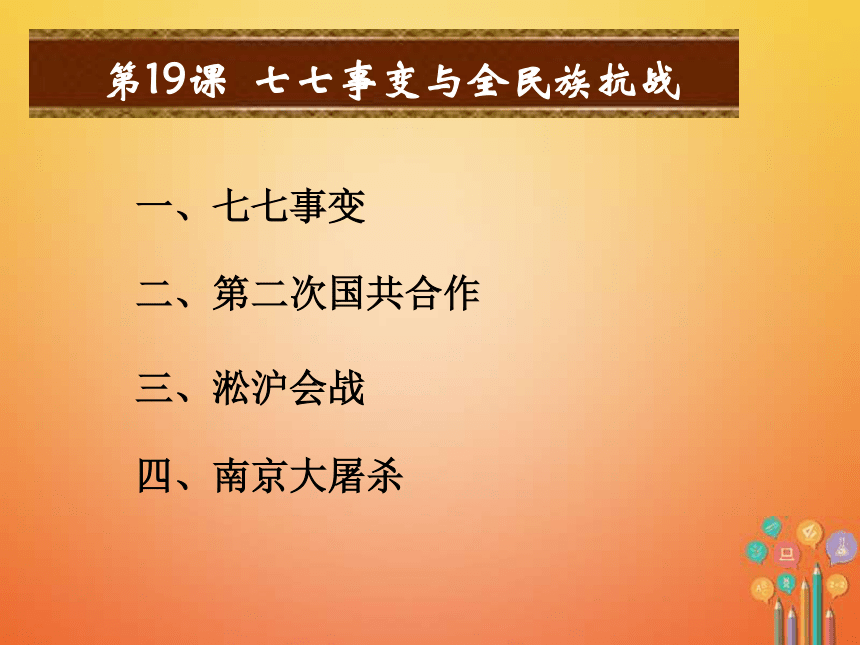 第19课 七七事变与全民族抗战

一、七七事变

二、第二次国共合作

三、淞沪会战

四、南京大屠杀